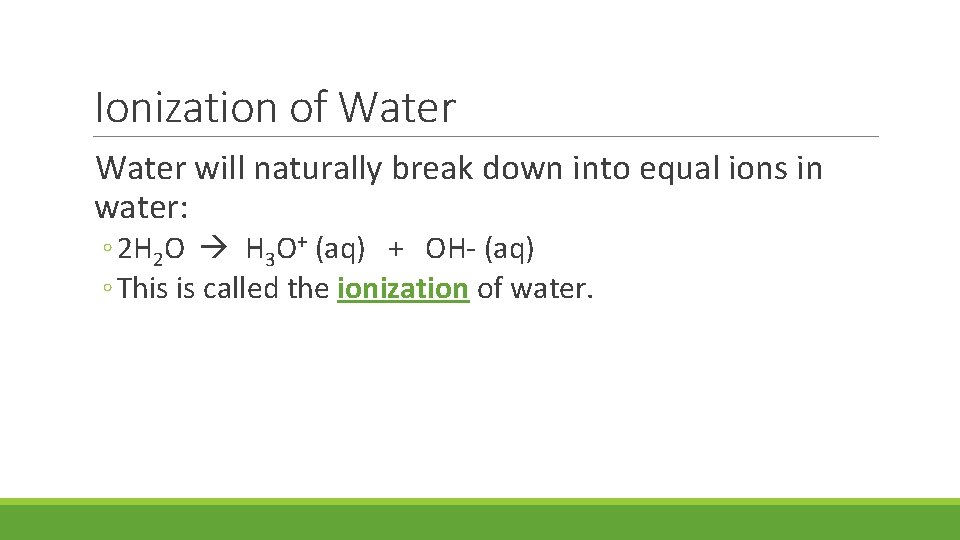 Ionization of Water

Water will naturally break down into equal ions in water:

◦ $2H_2O \rightarrow H_3O^+$ (aq) + OH- (aq)
◦ This is called the ionization of water.